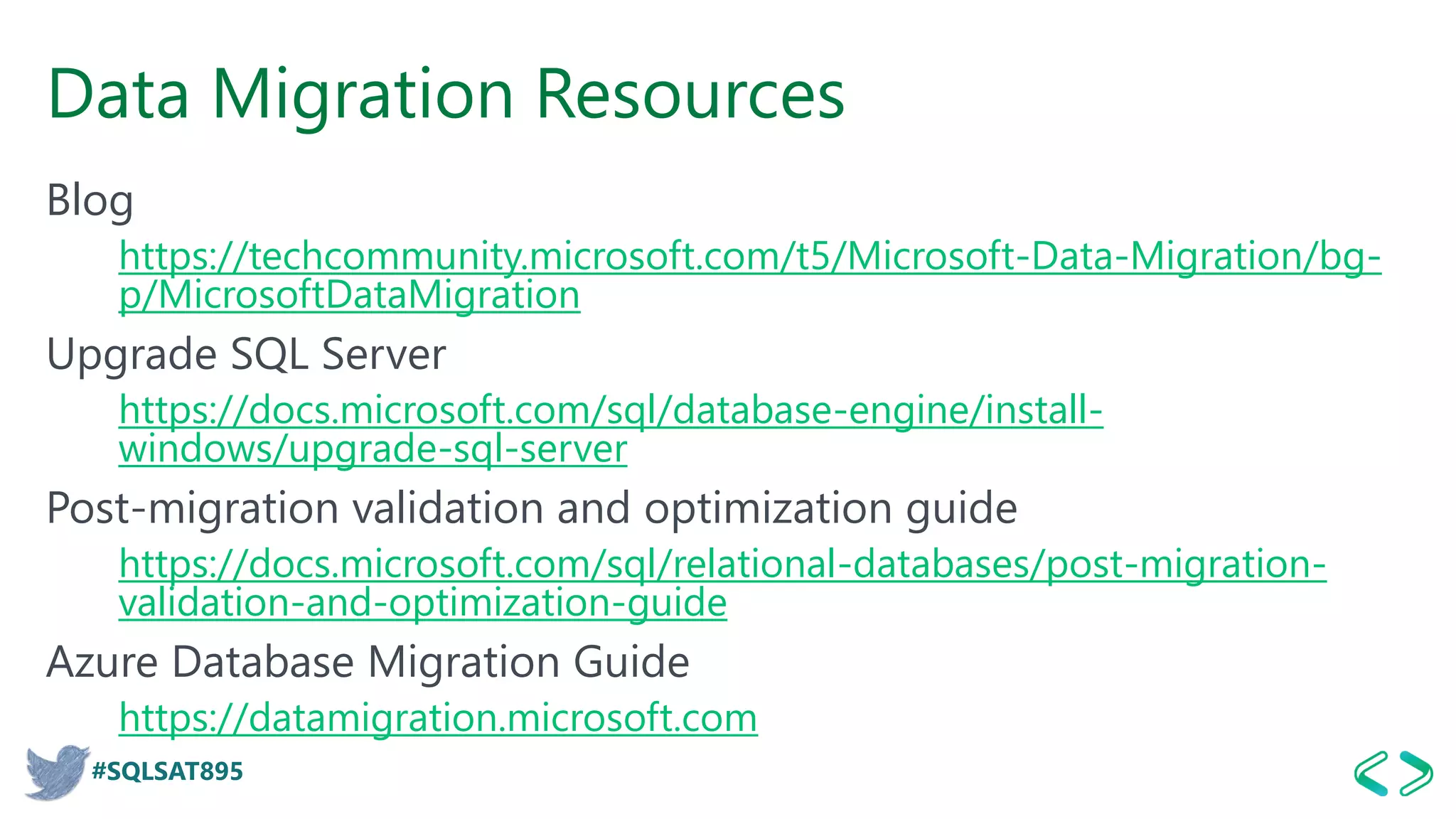 Data Migration Resources

Blog

https://techcommunity.microsoft.com/t5/Microsoft-Data-Migration/bg-p/MicrosoftDataMigration

Upgrade SQL Server

https://docs.microsoft.com/sql/database-engine/install-windows/upgrade-sql-server

Post-migration validation and optimization guide

https://docs.microsoft.com/sql/relational-databases/post-migration-validation-and-optimization-guide

Azure Database Migration Guide

https://datamigration.microsoft.com

#SQLSAT895